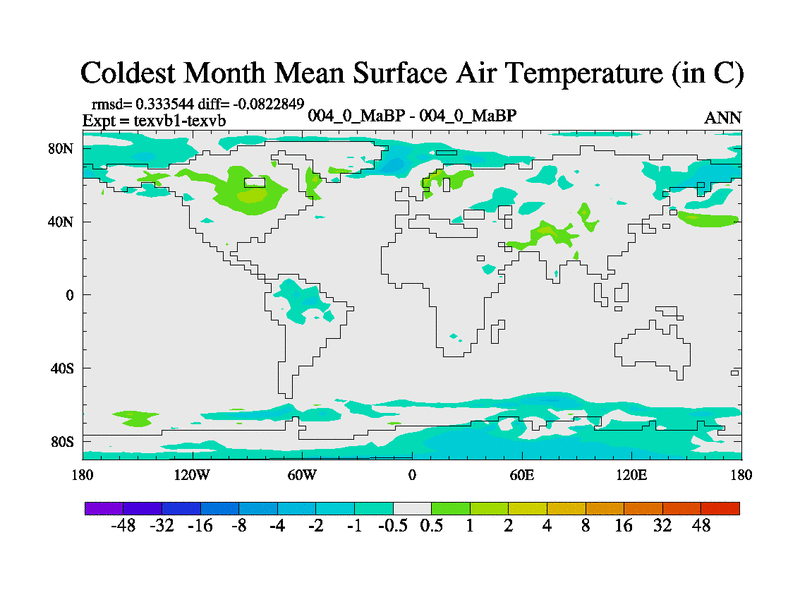 Coldest Month Mean Surface Air Temperature (in C)

rmsd= 0.333544 diff= -0.0822849
Expt = texvb1-texvb

004_0_MaBP - 004_0_MaBP

ANN

80N
40N
0
40S
80S

180 120W 60W 0 60E 120E 180

-48 -32 -16 -8 -4 -2 -1 -0.5 0.5 1 2 4 8 16 32 48